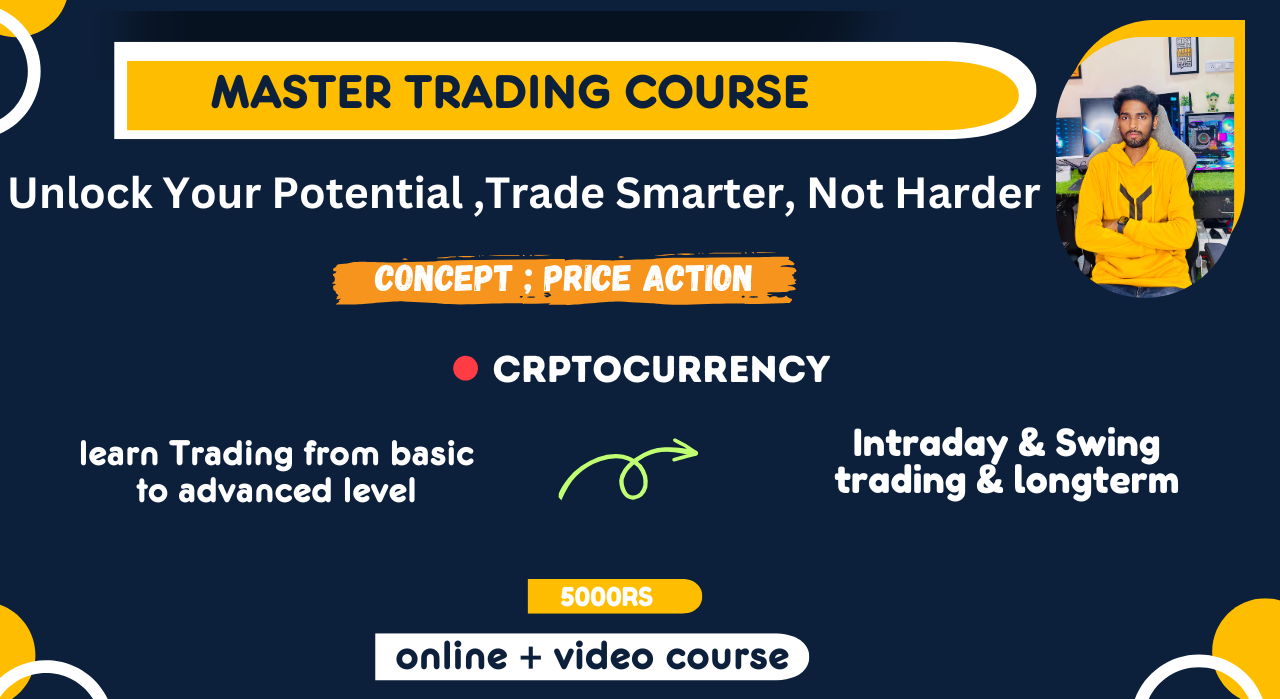 MASTER TRADING COURSE

Unlock Your Potential ,Trade Smarter, Not Harder

CONCEPT ; PRICE ACTION

CRPTOCURRENCY

learn Trading from basic to advanced level

Intraday & Swing trading & longterm

5000RS

online + video course